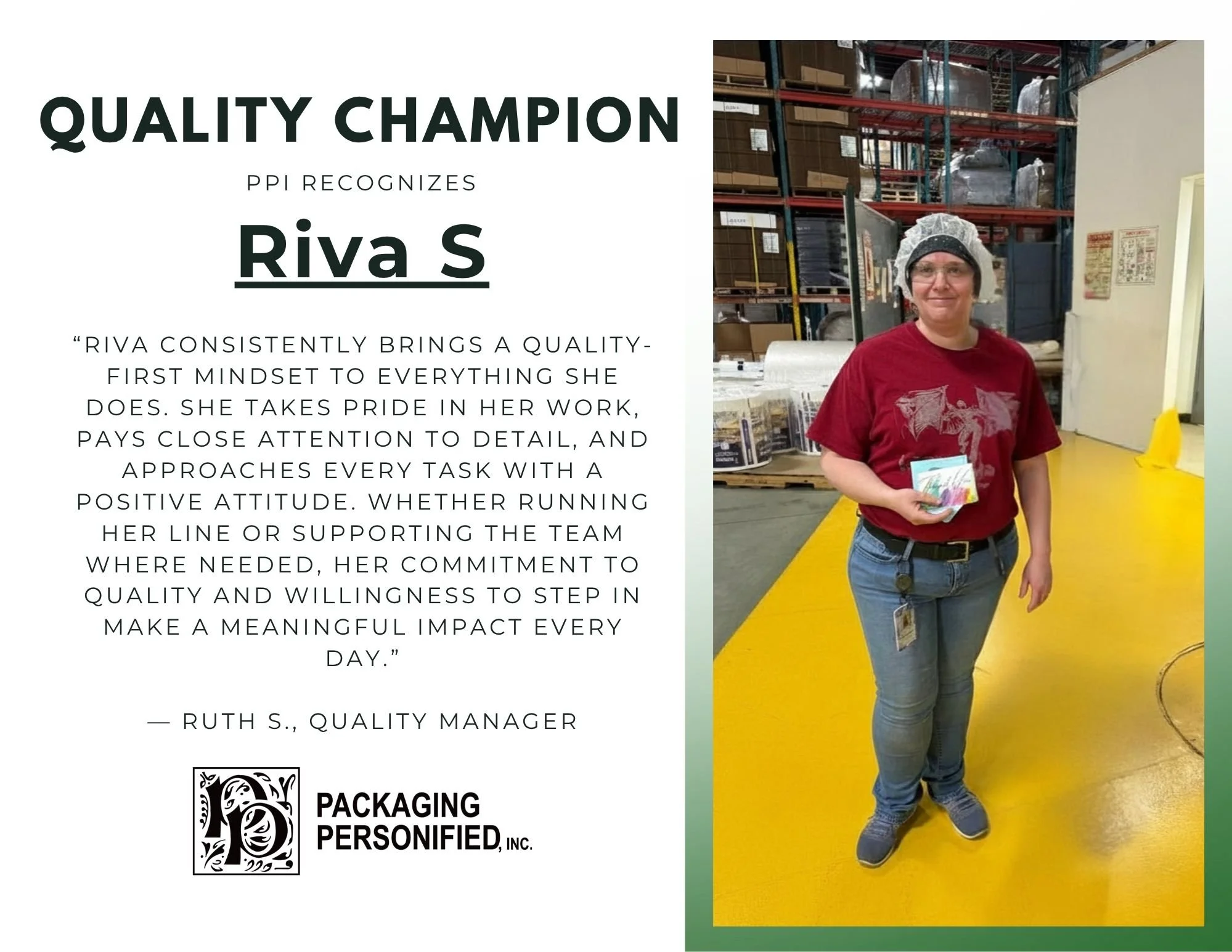 QUALITY CHAMPION

PPI RECOGNIZES

Riva S

“RIVA CONSISTENTLY BRINGS A QUALITY-FIRST MINDSET TO EVERYTHING SHE DOES. SHE TAKES PRIDE IN HER WORK, PAYS CLOSE ATTENTION TO DETAIL, AND APPROACHES EVERY TASK WITH A POSITIVE ATTITUDE. WHETHER RUNNING HER LINE OR SUPPORTING THE TEAM WHERE NEEDED, HER COMMITMENT TO QUALITY AND WILLINGNESS TO STEP IN MAKE A MEANINGFUL IMPACT EVERY DAY.”

— RUTH S., QUALITY MANAGER

PACKAGING PERSONIFIED, INC.